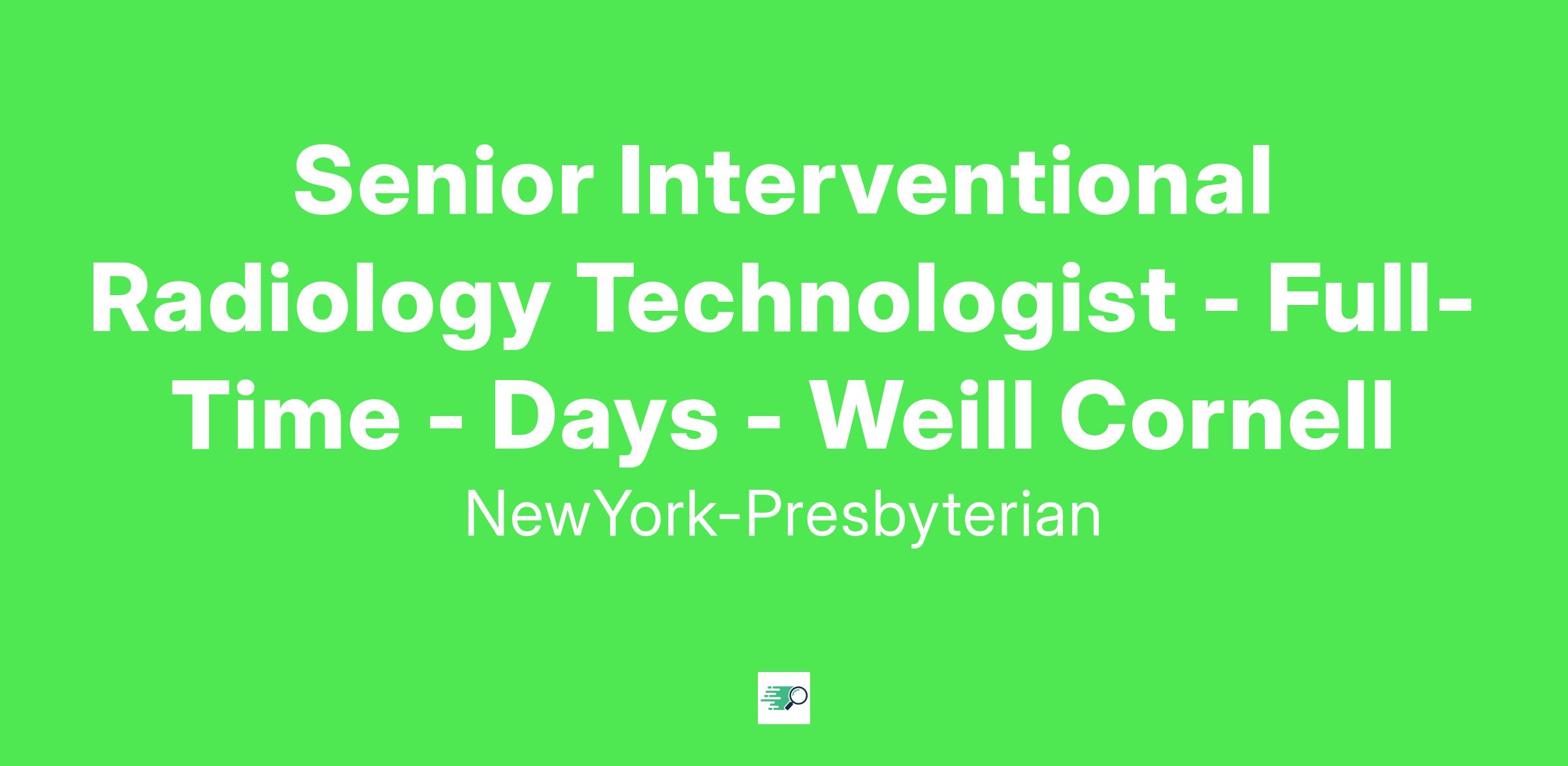 Senior Interventional Radiology Technologist - Full-Time - Days - Weill Cornell

NewYork-Presbyterian